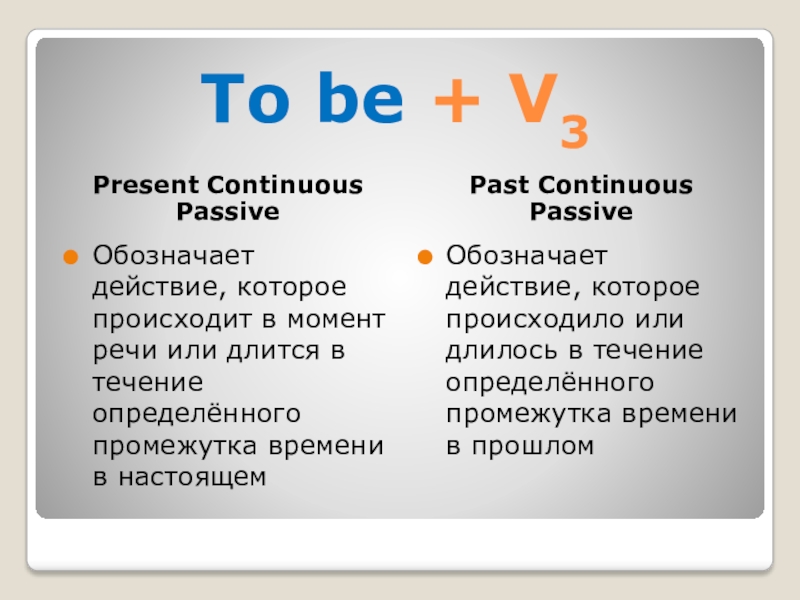 To be + $V_3$

Present Continuous Passive

Обозначает действие, которое происходит в момент речи или длится в течение определённого промежутка времени в настоящем

Past Continuous Passive

Обозначает действие, которое происходило или длилось в течение определённого промежутка времени в прошлом